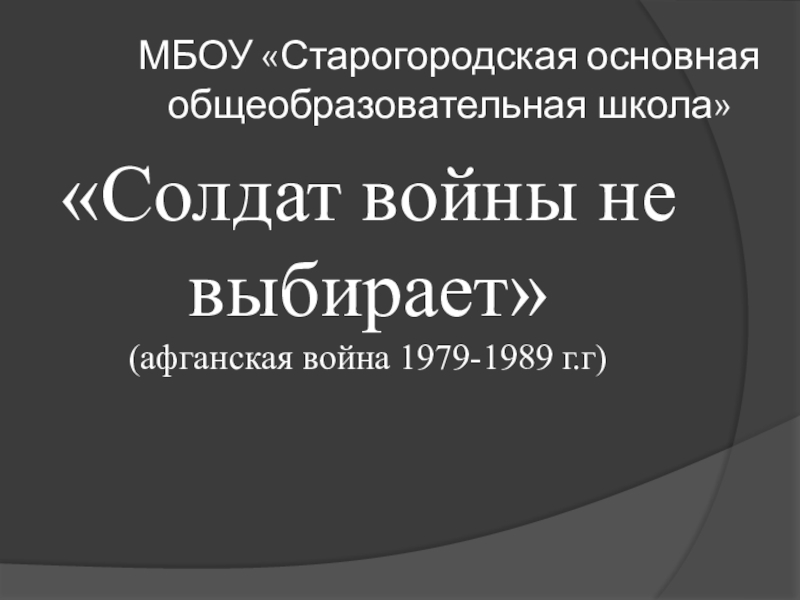 МБОУ «Старогородская основная общеобразовательная школа»

«Солдат войны не выбирает»
(афганская война 1979-1989 г.г)